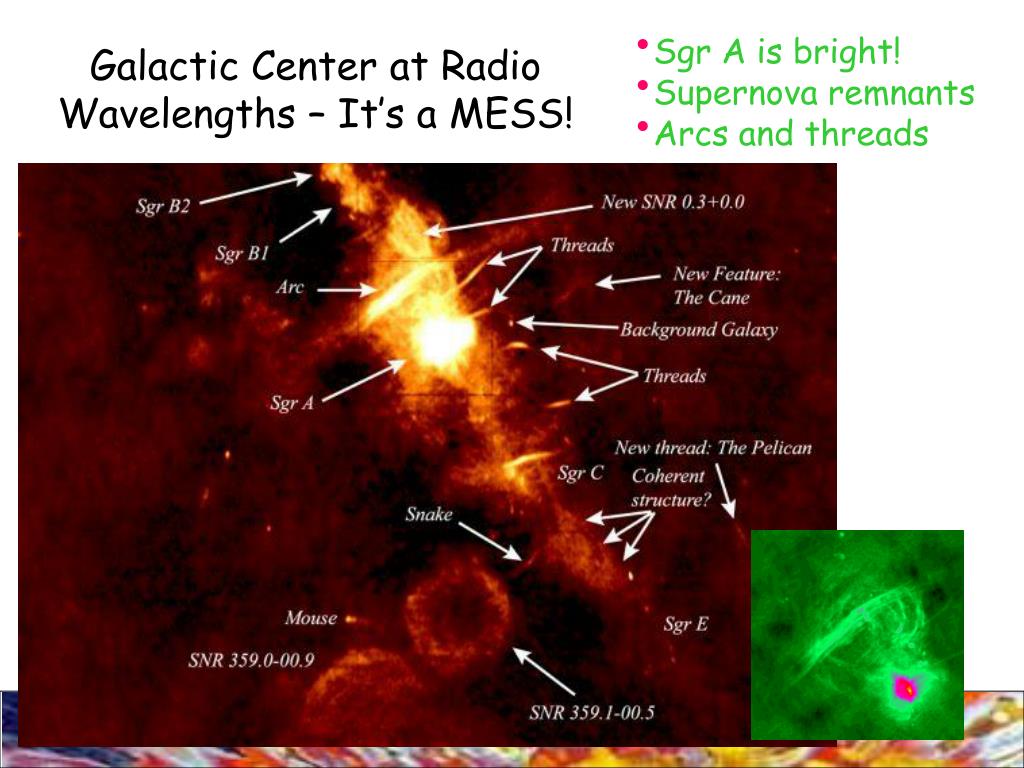 Galactic Center at Radio Wavelengths – It's a MESS!

• Sgr A is bright!
• Supernova remnants
• Arcs and threads

Sgr B2
Sgr B1
Arc
Sgr A
New SNR 0.3+0.0
Threads
New Feature: The Cane
Background Galaxy
Threads
New thread: The Pelican
Sgr C
Coherent structure?
Snake
Mouse
SNR 359.0-00.9
Sgr E
SNR 359.1-00.5